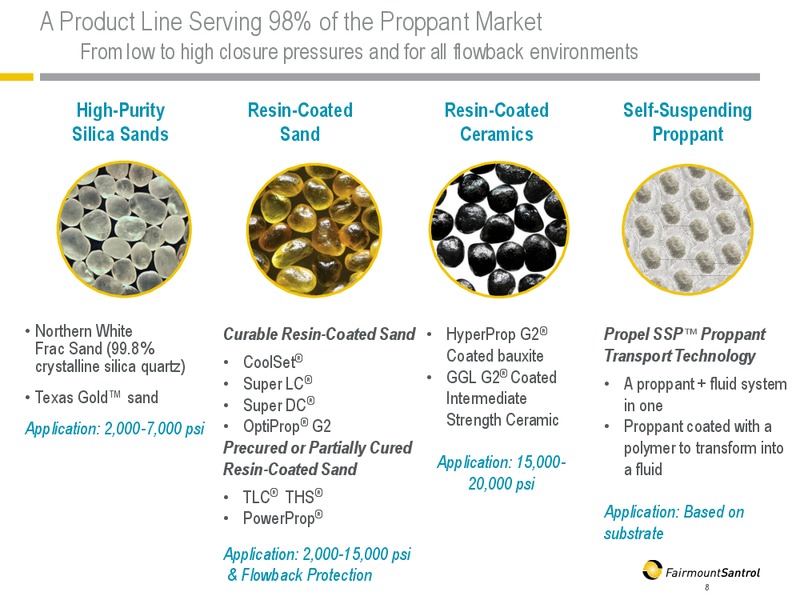 A Product Line Serving 98% of the Proppant Market

From low to high closure pressures and for all flowback environments

High-Purity Silica Sands

• Northern White Frac Sand (99.8% crystalline silica quartz)
• Texas Gold™ sand

Application: 2,000-7,000 psi

Resin-Coated Sand

Curable Resin-Coated Sand
• CoolSet®
• Super LC®
• Super DC®
• OptiProp® G2

Precured or Partially Cured Resin-Coated Sand
• TLC® THS®
• PowerProp®

Application: 2,000-15,000 psi & Flowback Protection

Resin-Coated Ceramics

• HyperProp G2® Coated bauxite
• GGL G2® Coated Intermediate Strength Ceramic

Application: 15,000-20,000 psi

Self-Suspending Proppant

Propel SSP™ Proppant Transport Technology
• A proppant + fluid system in one
• Proppant coated with a polymer to transform into a fluid

Application: Based on substrate

FairmountSantrol

8